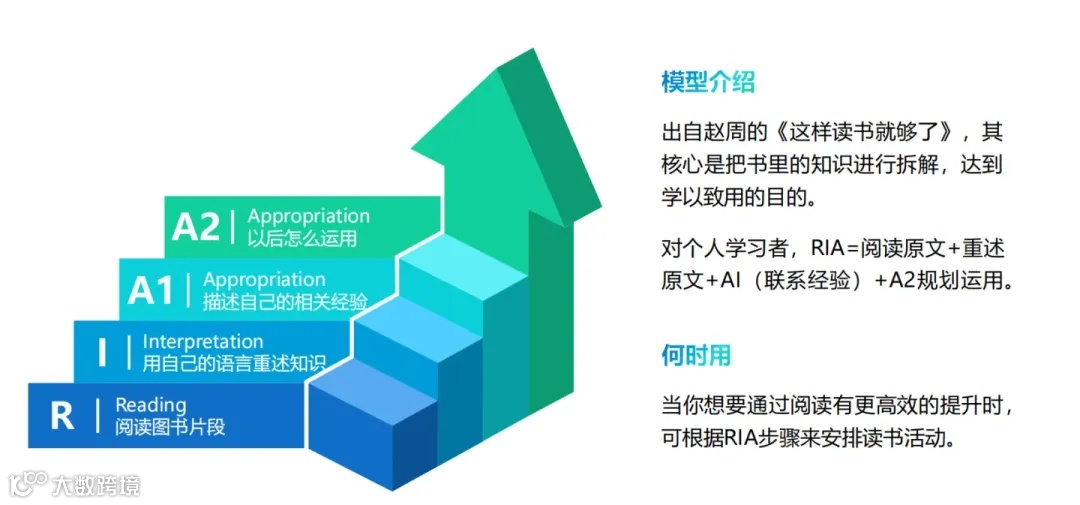 A2 | Appropriation
以后怎么运用

A1 | Appropriation
描述自己的相关经验

I | Interpretation
用自己的语言重述知识

R | Reading
阅读图书片段

大数跨境

模型介绍

出自赵周的《这样读书就够了》，其核心是把书里的知识进行拆解，达到学以致用的目的。

对个人学习者，RIA=阅读原文+重述原文+AI（联系经验）+A2规划运用。

何时用

当你想要通过阅读有更高效的提升时，可根据RIA步骤来安排读书活动。